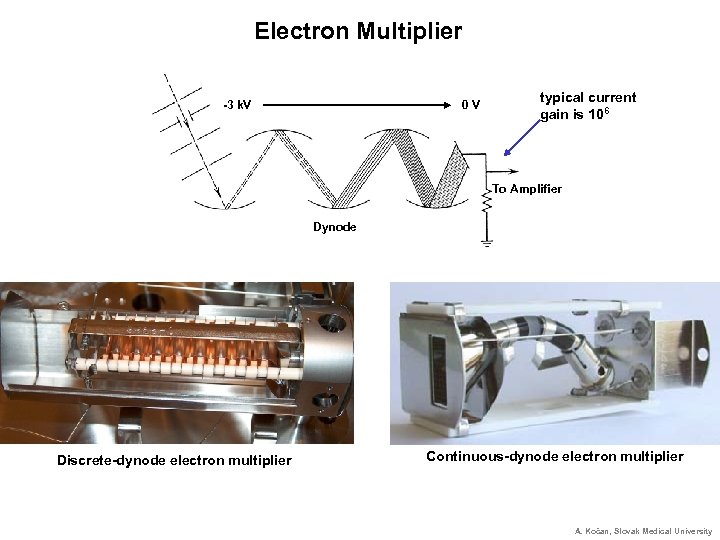 Electron Multiplier

-3 kV

0 V

typical current gain is $10^6$

To Amplifier

Dynode

Discrete-dynode electron multiplier

Continuous-dynode electron multiplier

A. Kočan, Slovak Medical University